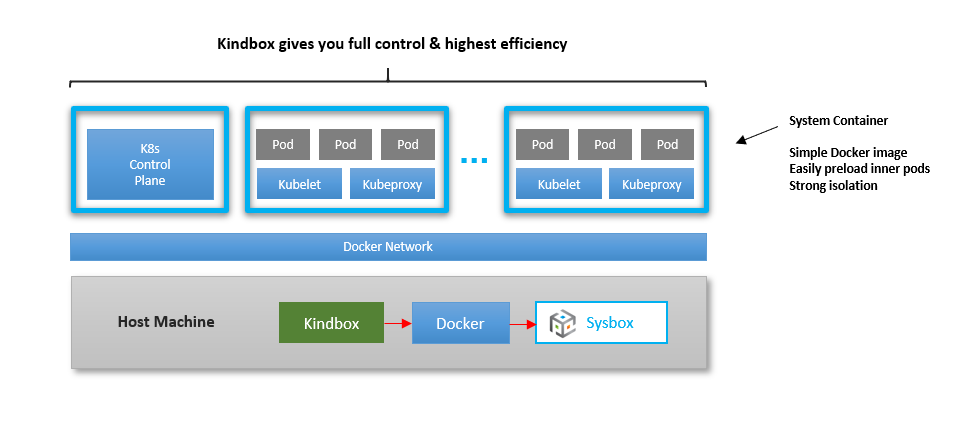 Kindbox gives you full control & highest efficiency

K8s Control Plane

Pod Pod Pod
Kubelet Kubeproxy

...

Pod Pod Pod
Kubelet Kubeproxy

System Container

Simple Docker image
Easily preload inner pods
Strong isolation

Docker Network

Host Machine

Kindbox

Docker

Sysbox